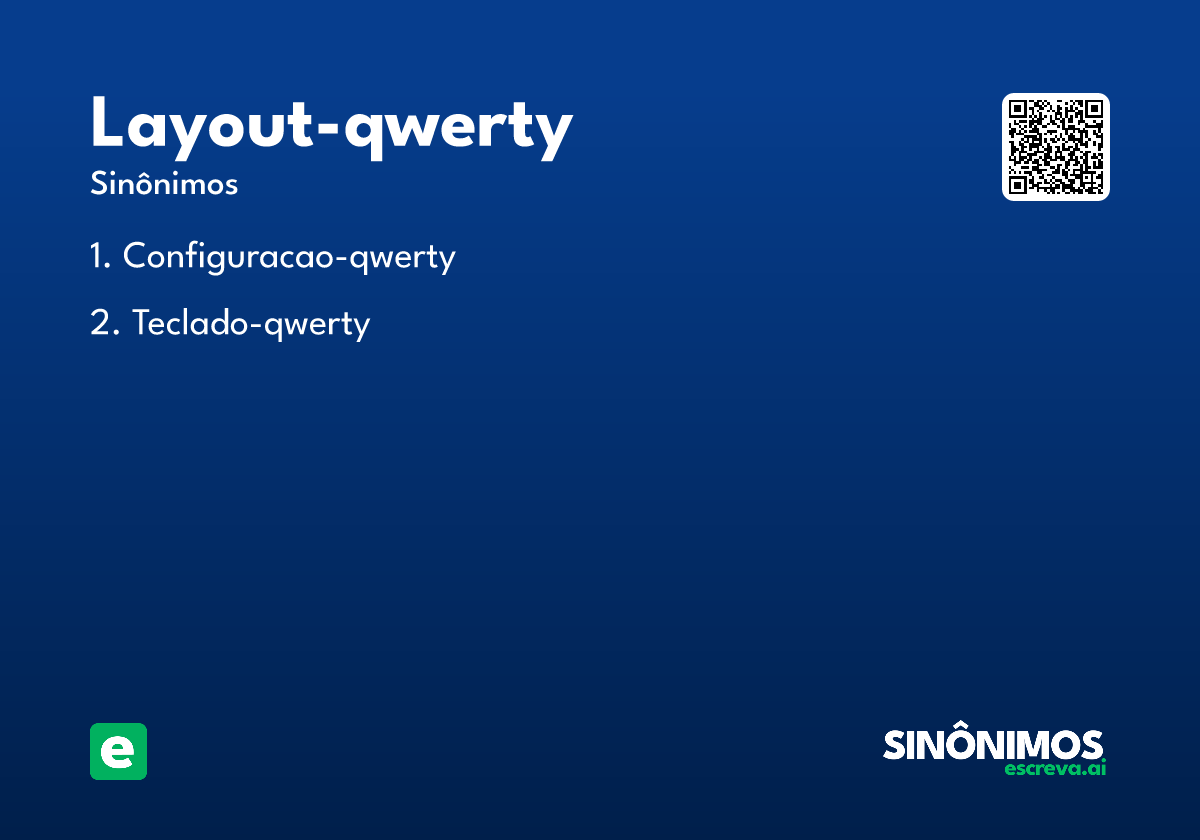 Layout-qwerty

Sinônimos

1. Configuracao-qwerty

2. Teclado-qwerty

e

SINÔNIMOS
escreva.ai